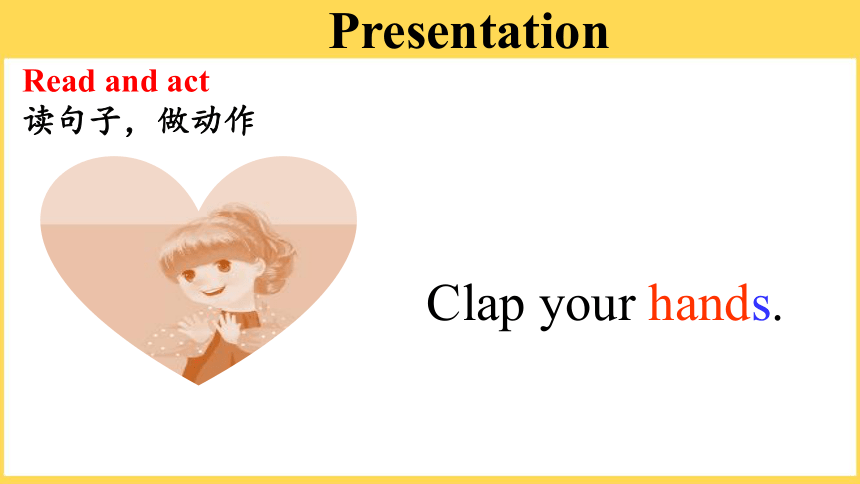 Presentation

Read and act
读句子，做动作

Clap your hands.